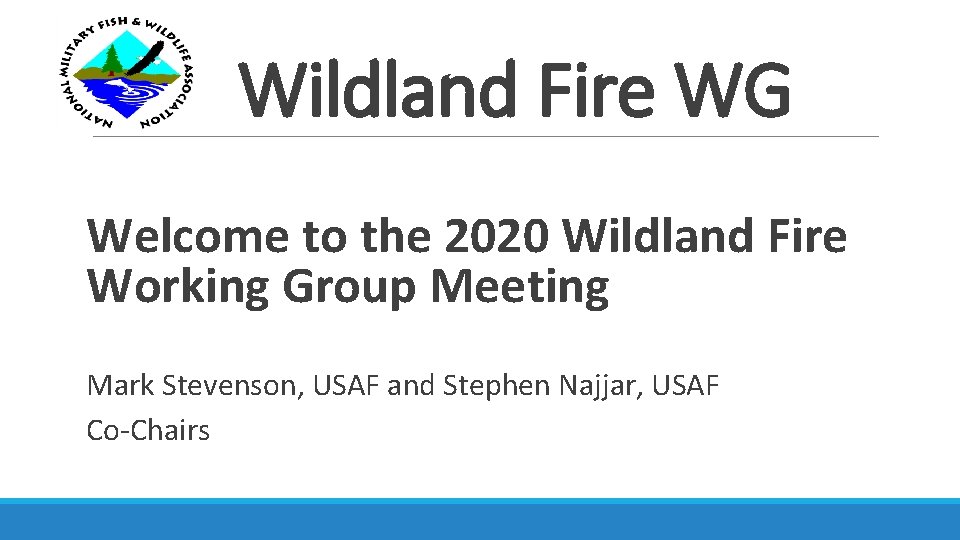 NATIONAL MILITARY FISH & WILDLIFE ASSOCIATION

Wildland Fire WG

Welcome to the 2020 Wildland Fire Working Group Meeting

Mark Stevenson, USAF and Stephen Najjar, USAF
Co-Chairs